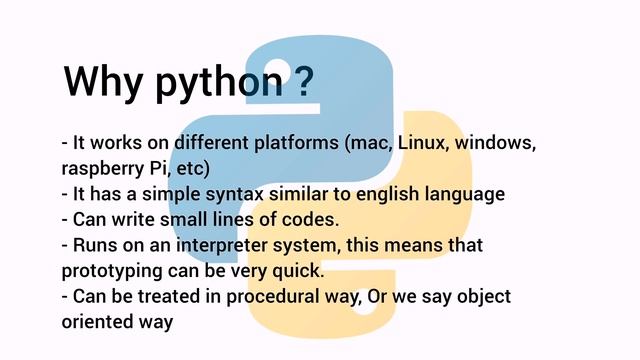 Why python ?

- It works on different platforms (mac, Linux, windows, raspberry Pi, etc)
- It has a simple syntax similar to english language
- Can write small lines of codes.
- Runs on an interpreter system, this means that prototyping can be very quick.
- Can be treated in procedural way, Or we say object oriented way